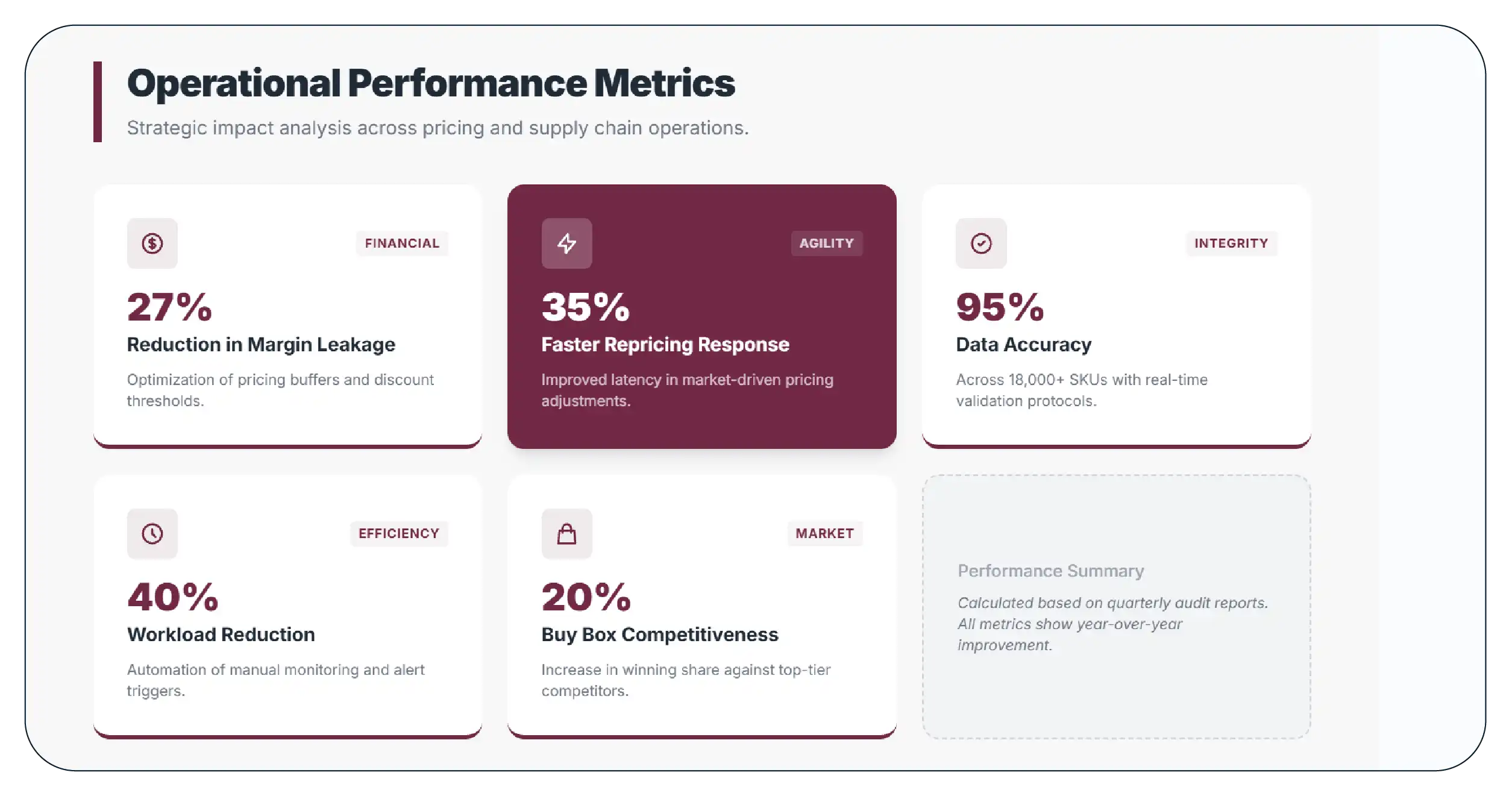 Operational Performance Metrics

Strategic impact analysis across pricing and supply chain operations.

FINANCIAL

27%

Reduction in Margin Leakage

Optimization of pricing buffers and discount thresholds.

AGILITY

35%

Faster Repricing Response

Improved latency in market-driven pricing adjustments.

INTEGRITY

95%

Data Accuracy

Across 18,000+ SKUs with real-time validation protocols.

EFFICIENCY

40%

Workload Reduction

Automation of manual monitoring and alert triggers.

MARKET

20%

Buy Box Competitiveness

Increase in winning share against top-tier competitors.

Performance Summary

Calculated based on quarterly audit reports. All metrics show year-over-year improvement.